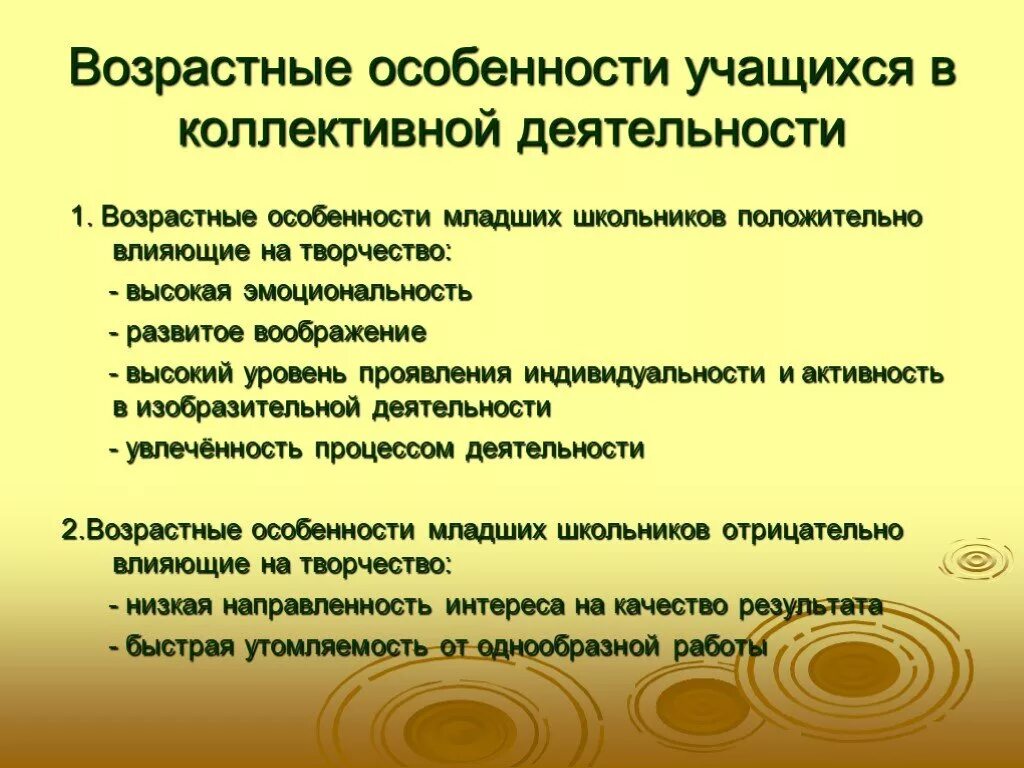 Возрастные особенности учащихся в коллективной деятельности

1. Возрастные особенности младших школьников положительно влияющие на творчество:

- высокая эмоциональность

- развитое воображение

- высокий уровень проявления индивидуальности и активность в изобразительной деятельности

- увлечённость процессом деятельности

2.Возрастные особенности младших школьников отрицательно влияющие на творчество:

- низкая направленность интереса на качество результата

- быстрая утомляемость от однообразной работы